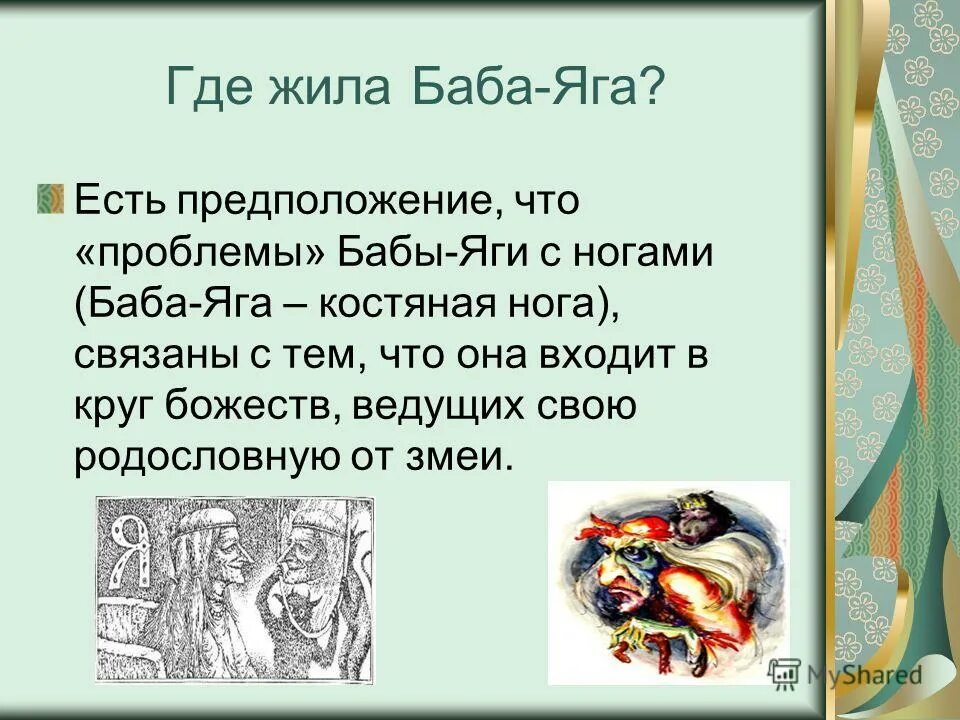 Где жила Баба-Яга?

Есть предположение, что «проблемы» Бабы-Яги с ногами (Баба-Яга – костяная нога), связаны с тем, что она входит в круг божеств, ведущих свою родословную от змеи.

Я

MyShared